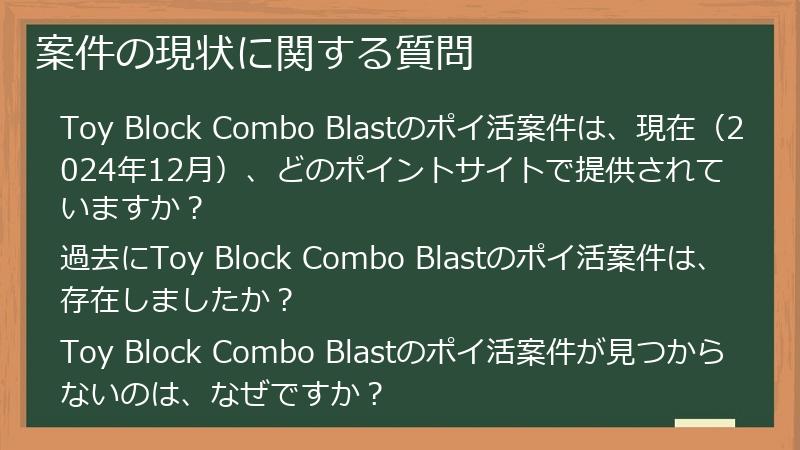 案件の現状に関する質問

Toy Block Combo Blastのポイ活案件は、現在（2024年12月）、どのポイントサイトで提供されていますか？

過去にToy Block Combo Blastのポイ活案件は、存在しましたか？

Toy Block Combo Blastのポイ活案件が見つからないのは、なぜですか？